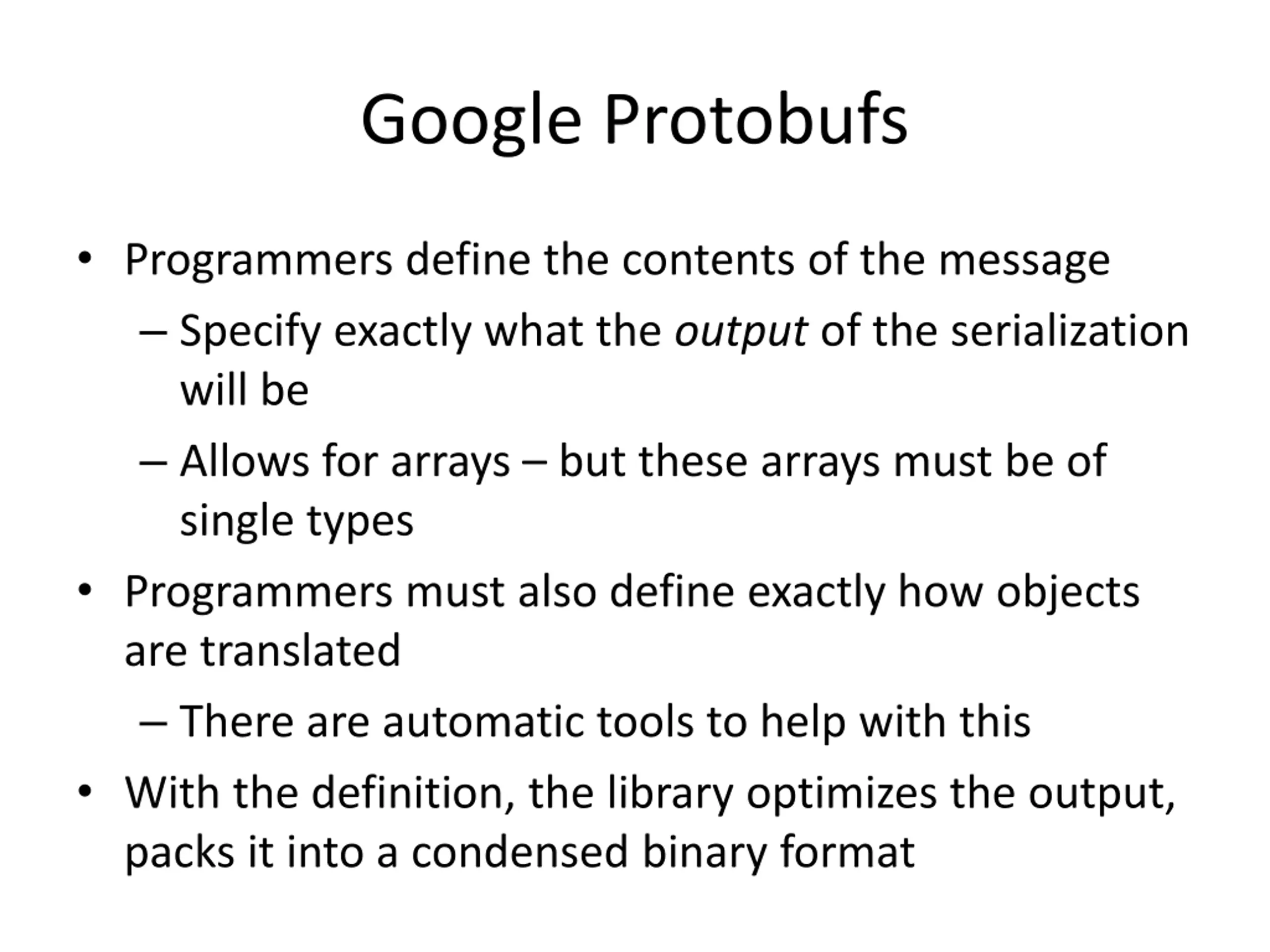 Google Protobufs

• Programmers define the contents of the message
  – Specify exactly what the output of the serialization will be
  – Allows for arrays – but these arrays must be of single types
• Programmers must also define exactly how objects are translated
  – There are automatic tools to help with this
• With the definition, the library optimizes the output, packs it into a condensed binary format